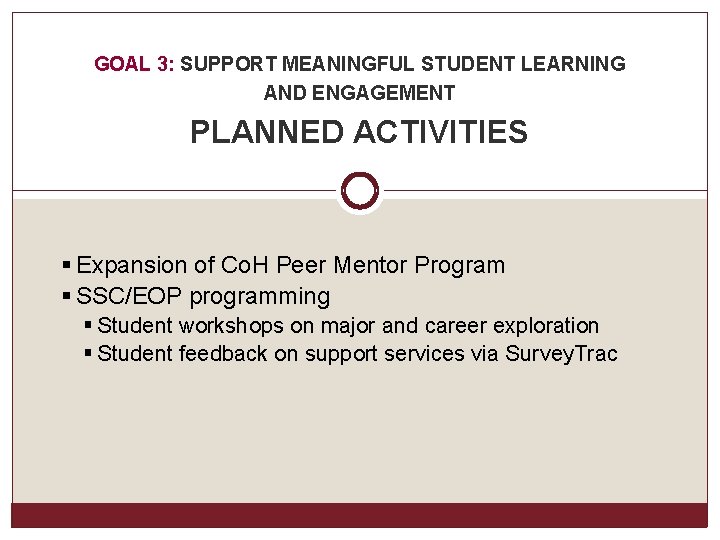 GOAL 3: SUPPORT MEANINGFUL STUDENT LEARNING AND ENGAGEMENT

PLANNED ACTIVITIES

▪ Expansion of CoH Peer Mentor Program
▪ SSC/EOP programming
  ▪ Student workshops on major and career exploration
  ▪ Student feedback on support services via SurveyTrac